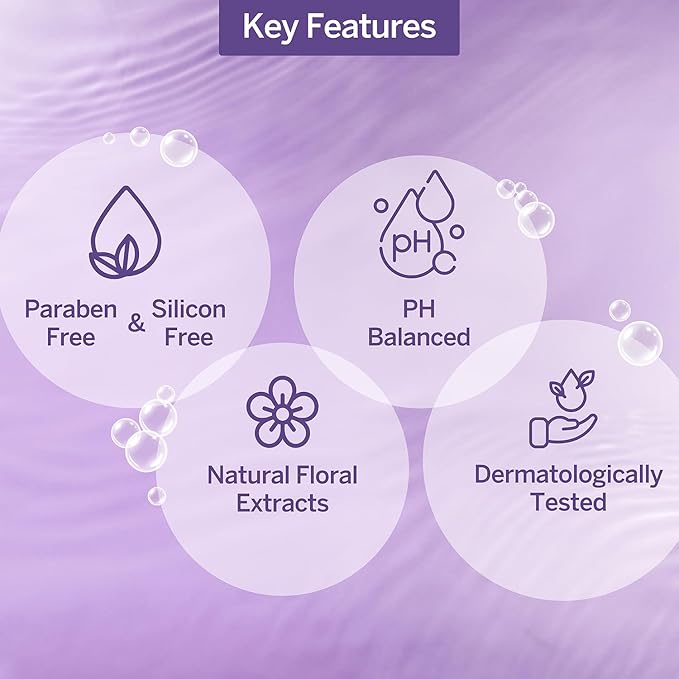 Key Features

Paraben Free & Silicon Free

pH

PH Balanced

Natural Floral Extracts

Dermatologically Tested